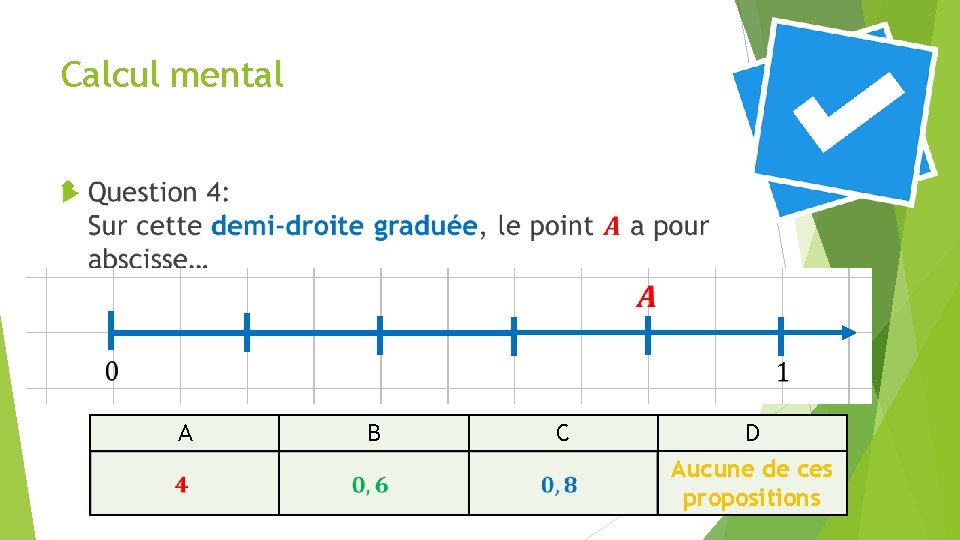 Calcul mental

Question 4:
Sur cette demi-droite graduée, le point $A$ a pour abscisse…

$A$

0

1

| A | B | C | D |
|---|---|---|---|
| $4$ | $0,6$ | $0,8$ | Aucune de ces propositions |